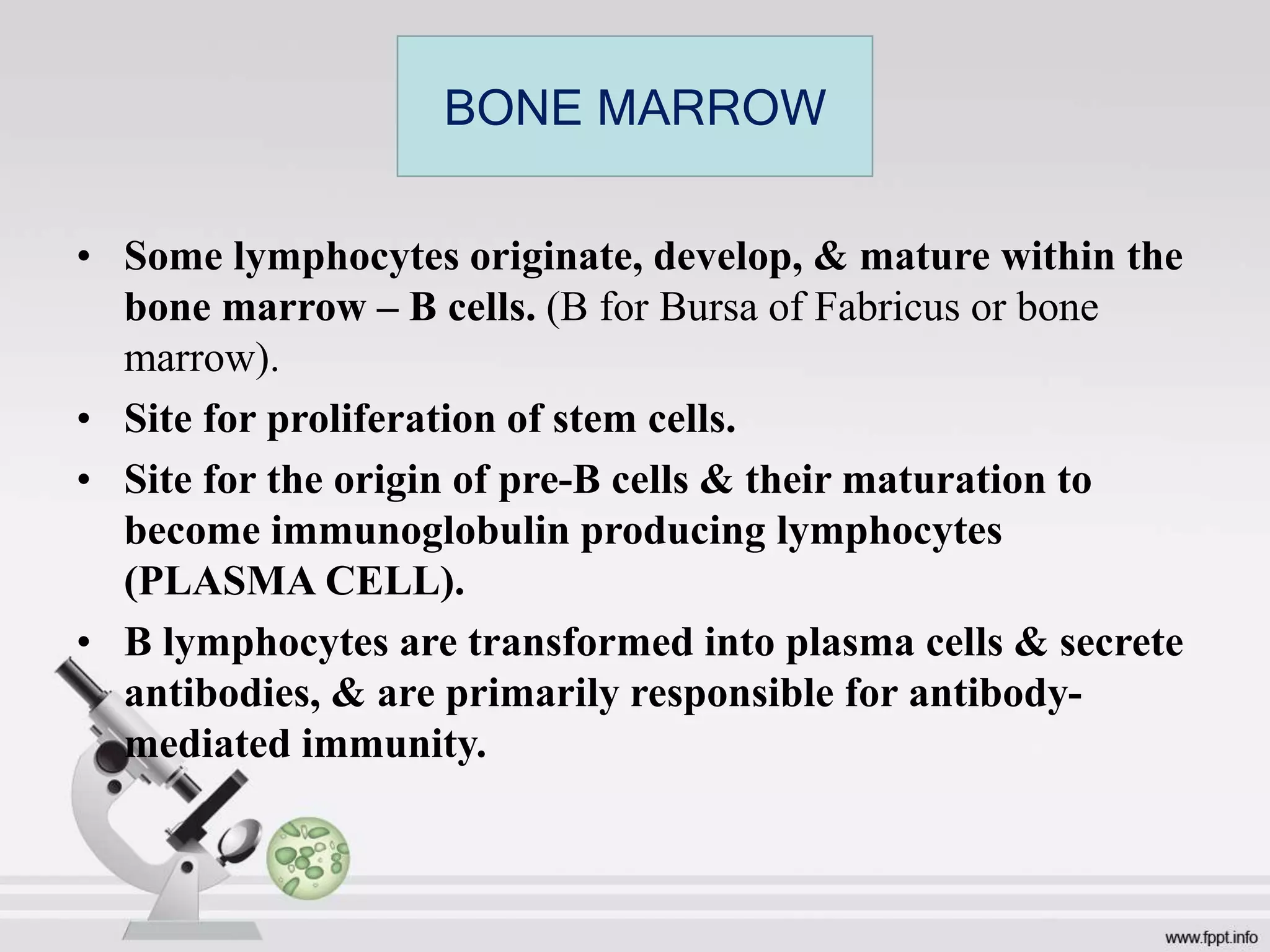 BONE MARROW

• Some lymphocytes originate, develop, & mature within the bone marrow – B cells. (B for Bursa of Fabricus or bone marrow).
• Site for proliferation of stem cells.
• Site for the origin of pre-B cells & their maturation to become immunoglobulin producing lymphocytes (PLASMA CELL).
• B lymphocytes are transformed into plasma cells & secrete antibodies, & are primarily responsible for antibody-mediated immunity.

www.fppt.info